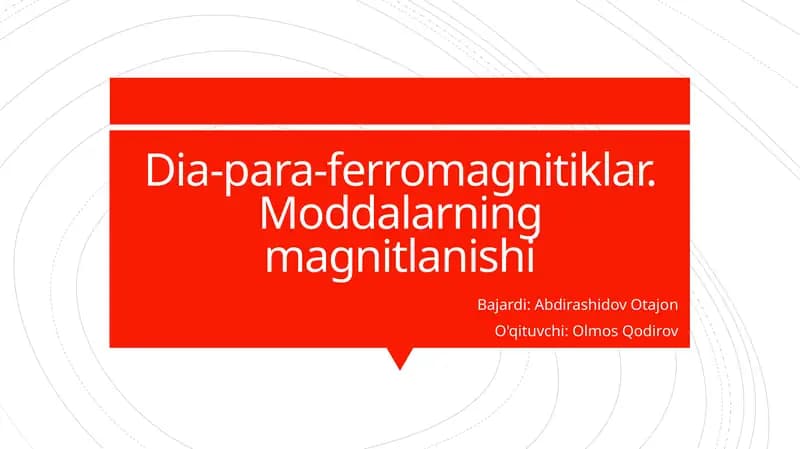 Dia-para-ferromagnitiklar. Moddalarning magnitlanishi

Bajardi: Abdirashidov Otajon

O'qituvchi: Olmos Qodirov